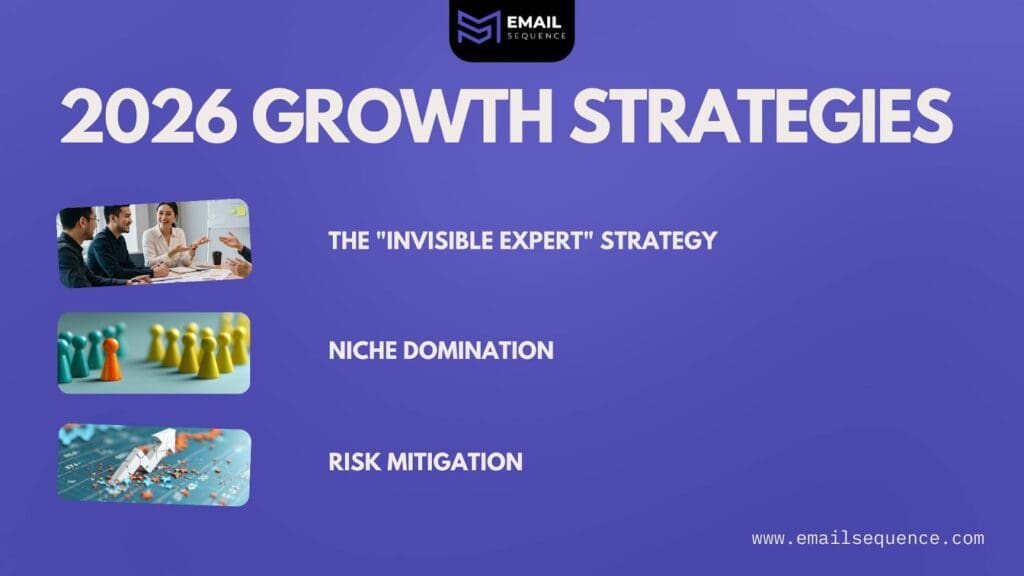 EMAIL SEQUENCE

2026 GROWTH STRATEGIES

THE "INVISIBLE EXPERT" STRATEGY

NICHE DOMINATION

RISK MITIGATION

www.emailsequence.com